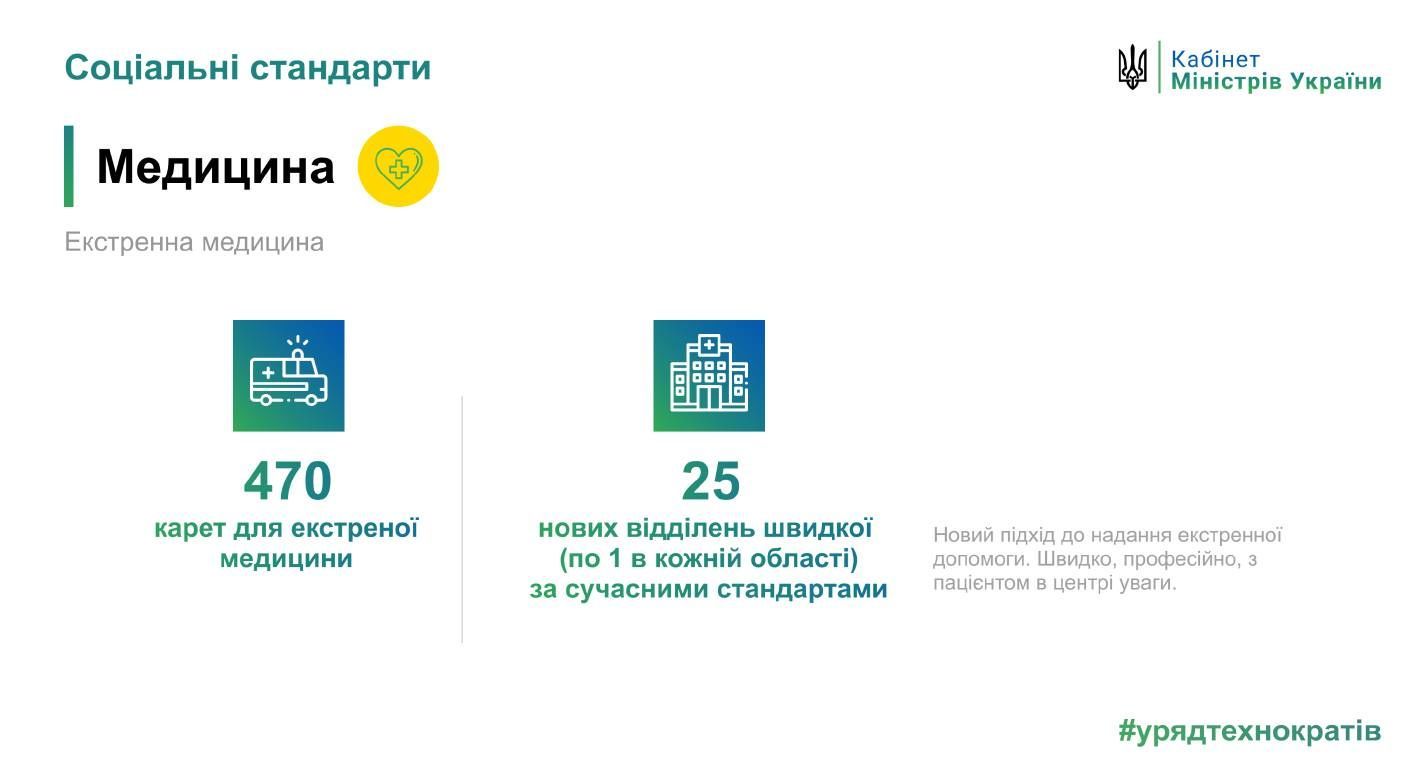 Соціальні стандарти

Кабінет
Міністрів України

Медицина

Екстренна медицина

470
карет для екстреної медицини

25
нових відділень швидкої (по 1 в кожній області) за сучасними стандартами

Новий підхід до надання екстренної допомоги. Швидко, професійно, з пацієнтом в центрі уваги.

#урядтехнократів